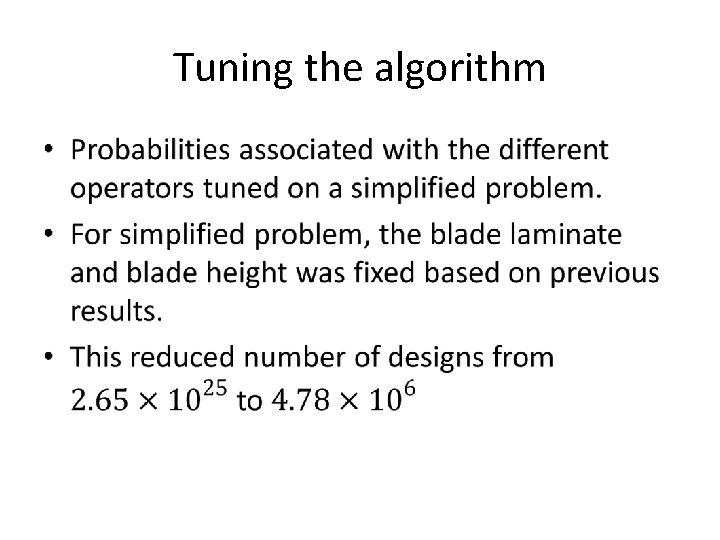 Tuning the algorithm

• Probabilities associated with the different operators tuned on a simplified problem.

• For simplified problem, the blade laminate and blade height was fixed based on previous results.

• This reduced number of designs from $2.65 \times 10^{25}$ to $4.78 \times 10^{6}$